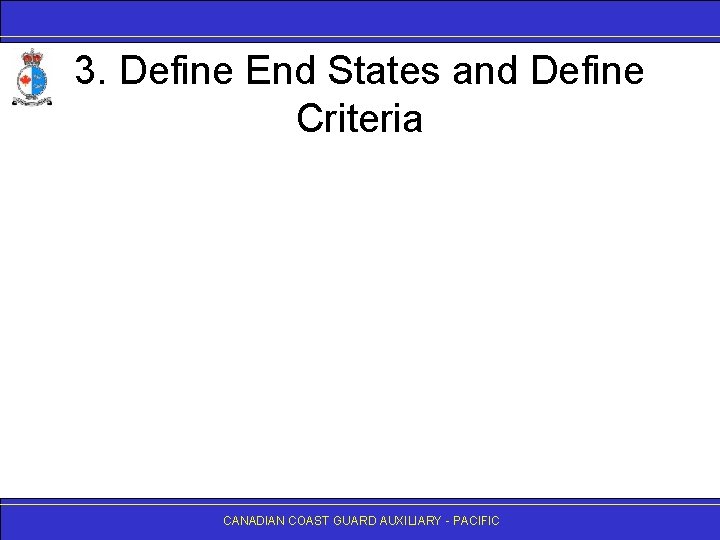 3. Define End States and Define Criteria

CANADIAN COAST GUARD AUXILIARY - PACIFIC